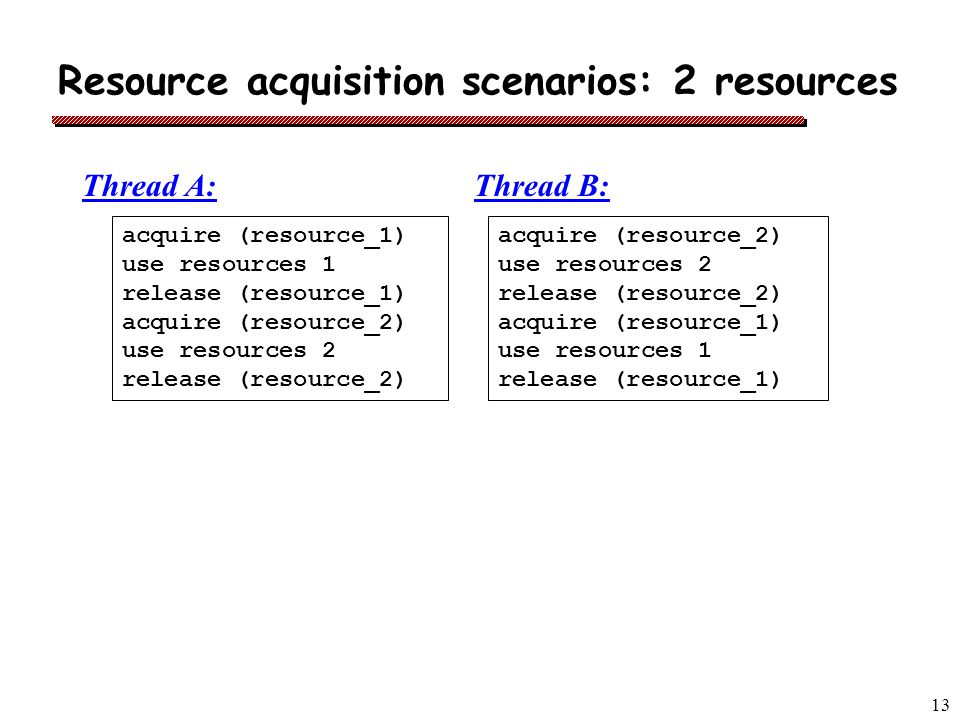 Resource acquisition scenarios: 2 resources

Thread A:

acquire (resource_1)
use resources 1
release (resource_1)
acquire (resource_2)
use resources 2
release (resource_2)

Thread B:

acquire (resource_2)
use resources 2
release (resource_2)
acquire (resource_1)
use resources 1
release (resource_1)

13